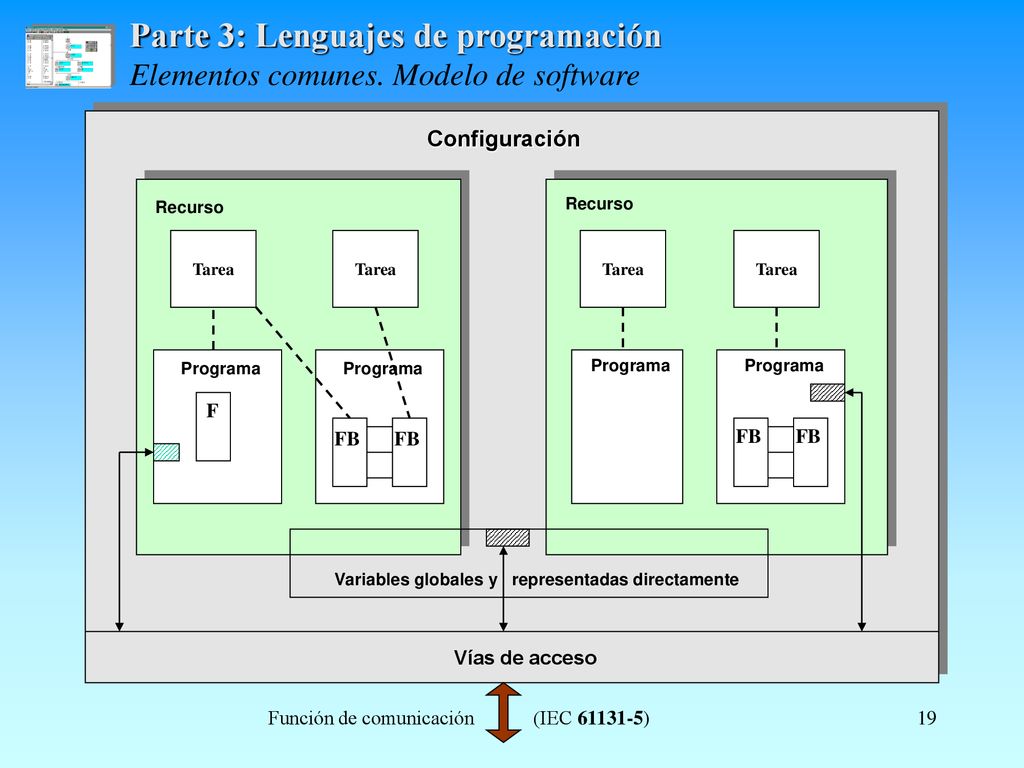 Parte 3: Lenguajes de programación
Elementos comunes. Modelo de software

Configuración

Recurso

Tarea

Tarea

Programa

F

Programa

FB

FB

Recurso

Tarea

Tarea

Programa

Programa

FB

FB

Variables globales y representadas directamente

Vías de acceso

Función de comunicación (IEC 61131-5)

19